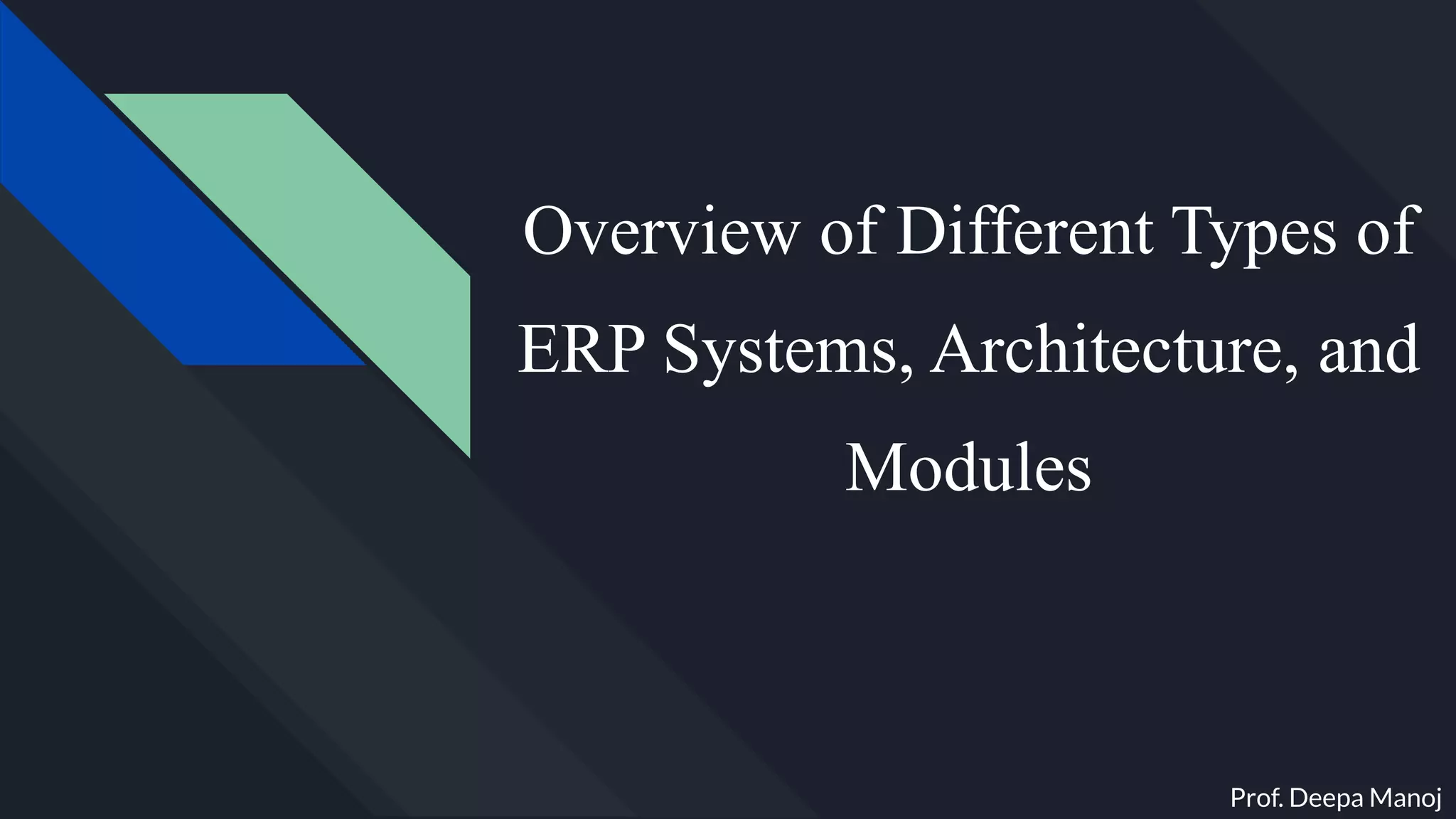 Overview of Different Types of ERP Systems, Architecture, and Modules

Prof. Deepa Manoj